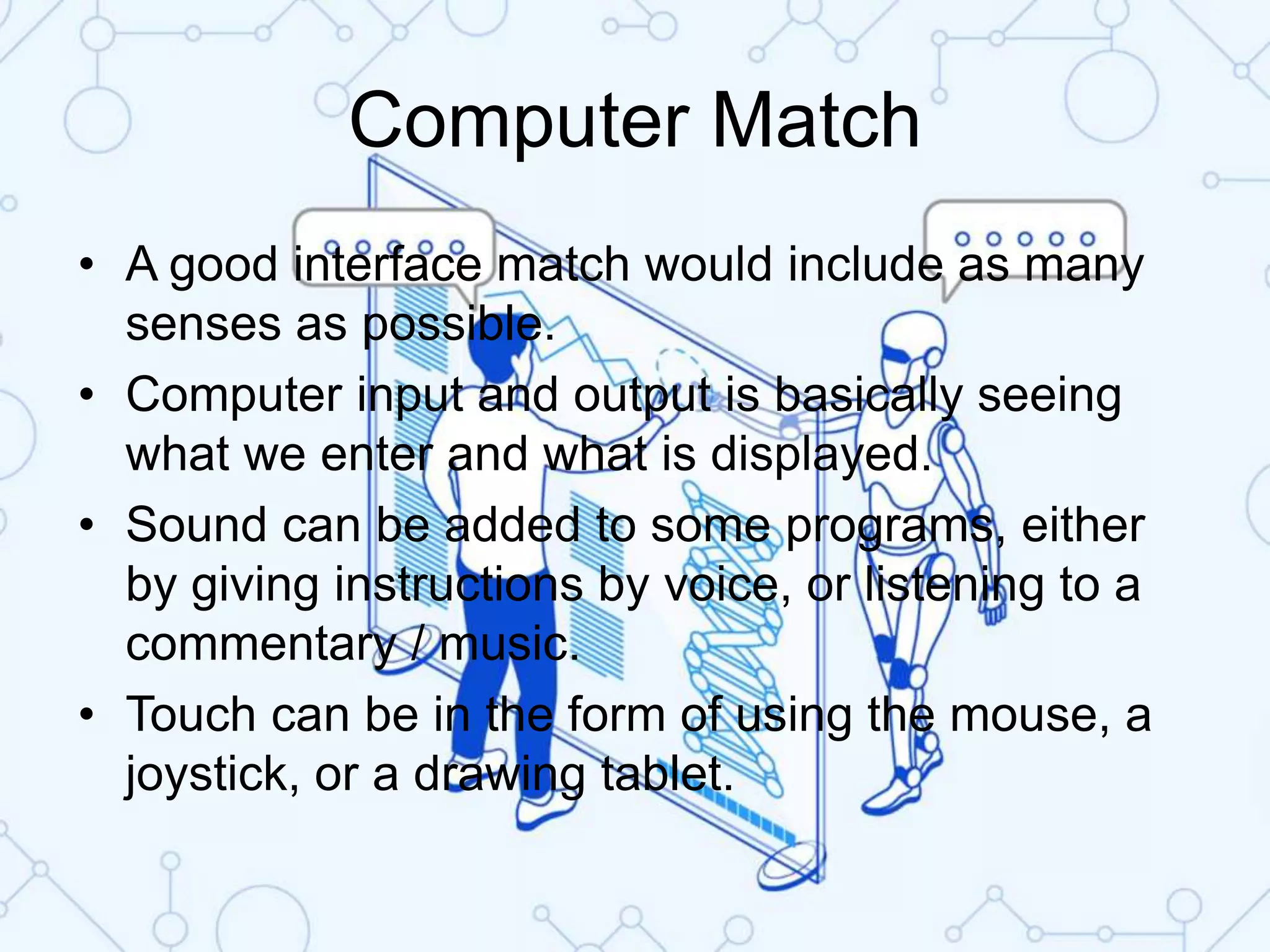 Computer Match

• A good interface match would include as many senses as possible.
• Computer input and output is basically seeing what we enter and what is displayed.
• Sound can be added to some programs, either by giving instructions by voice, or listening to a commentary / music.
• Touch can be in the form of using the mouse, a joystick, or a drawing tablet.